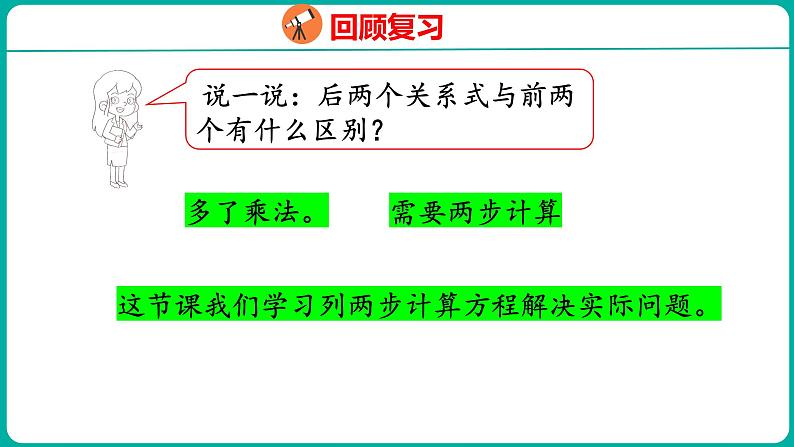 回顾复习

说一说：后两个关系式与前两个有什么区别？

多了乘法。

需要两步计算

这节课我们学习列两步计算方程解决实际问题。